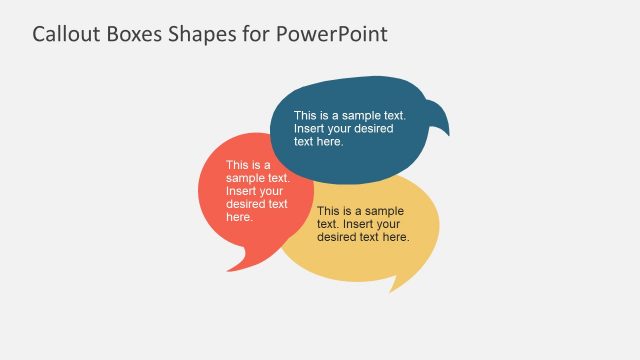 Callout Boxes Shapes for PowerPoint

This is a sample text. Insert your desired text here.

This is a sample text. Insert your desired text here.

This is a sample text. Insert your desired text here.